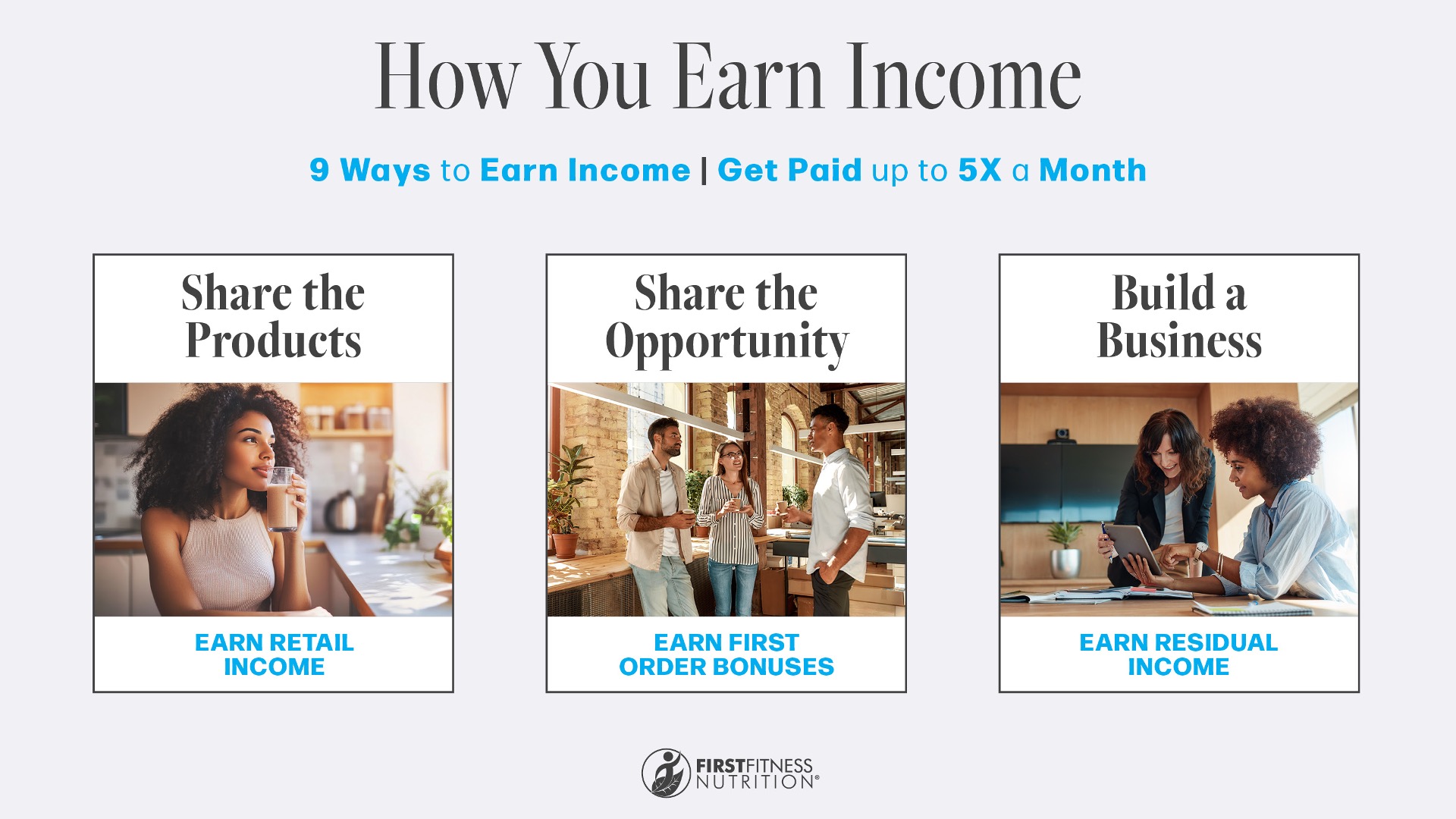 How You Earn Income

9 Ways to Earn Income | Get Paid up to 5X a Month

Share the Products

EARN RETAIL INCOME

Share the Opportunity

EARN FIRST ORDER BONUSES

Build a Business

EARN RESIDUAL INCOME

FIRSTFITNESS NUTRITION®